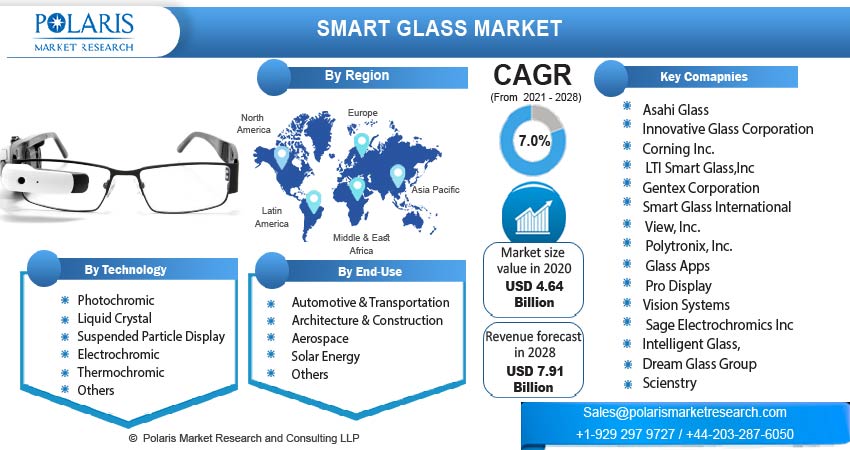 POLARIS
MARKET RESEARCH

SMART GLASS MARKET

By Region

North America

Europe

Asia Pacific

Latin America

Middle & East Africa

CAGR
(From 2021 - 2028)

7.0%

Market size value in 2020
USD 4.64 Billion

Revenue forecast in 2028
USD 7.91 Billion

Key Comapnies

Asahi Glass
Innovative Glass Corporation
Corning Inc.
LTI Smart Glass,Inc
Gentex Corporation
Smart Glass International
View, Inc.
Polytronix, Inc.
Glass Apps
Pro Display
Vision Systems
Sage Electrochromics Inc
Intelligent Glass,
Dream Glass Group
Scienstry

By Technology

Photochromic
Liquid Crystal
Suspended Particle Display
Electrochromic
Thermochromic
Others

By End-Use

Automotive & Transportation
Architecture & Construction
Aerospace
Solar Energy
Others

© Polaris Market Research and Consulting LLP

Sales@polarismarketresearch.com
+1-929 297 9727 / +44-203-287-6050